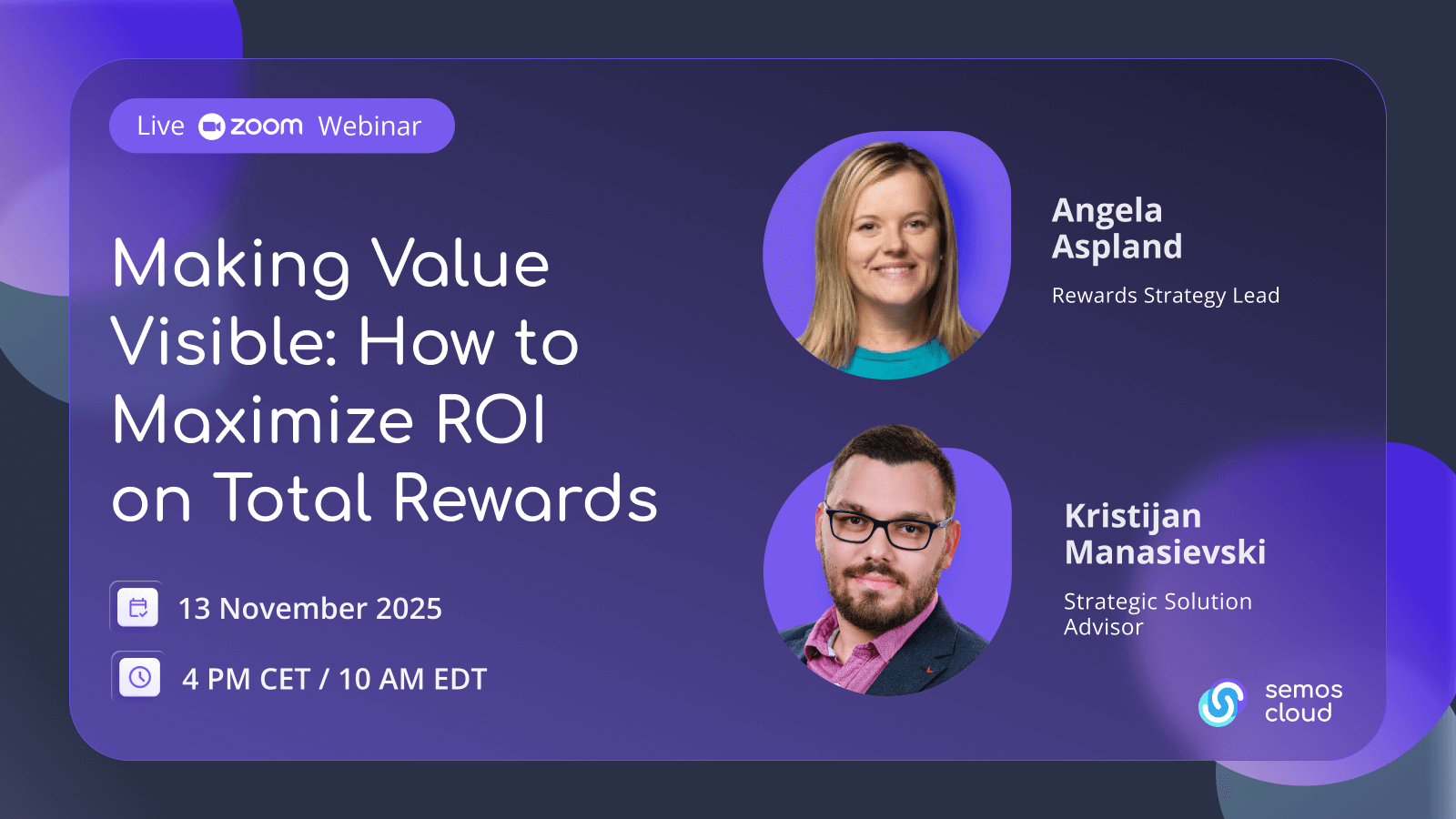 Live zoom Webinar

Making Value Visible: How to Maximize ROI on Total Rewards

13 November 2025

4 PM CET / 10 AM EDT

Angela Aspland

Rewards Strategy Lead

Kristijan Manasievski

Strategic Solution Advisor

semos cloud